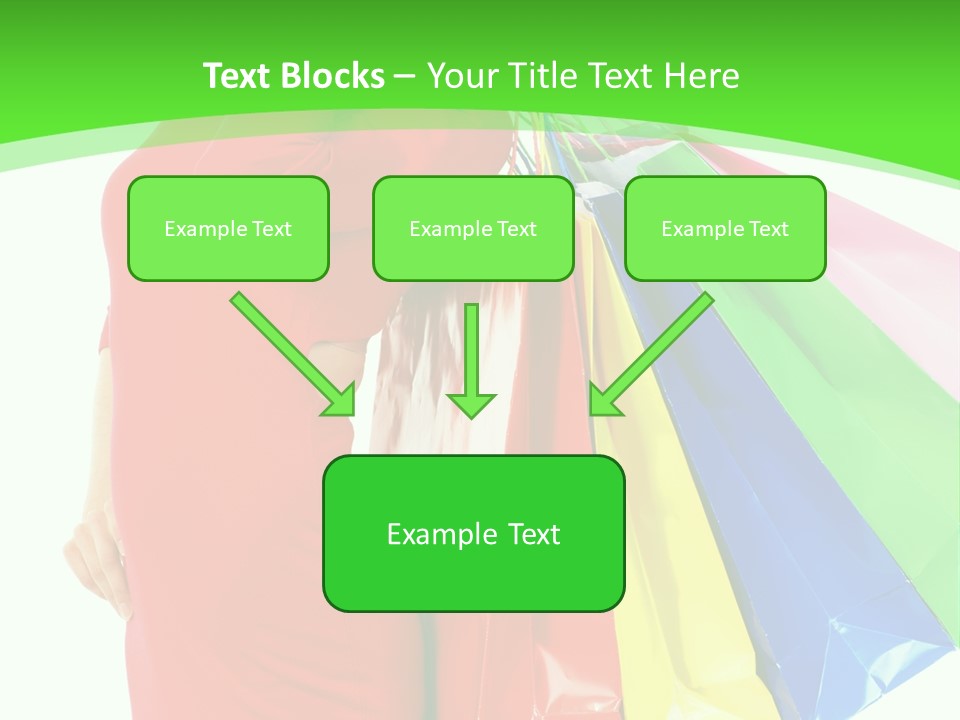 Text Blocks – Your Title Text Here

Example Text

Example Text

Example Text

Example Text